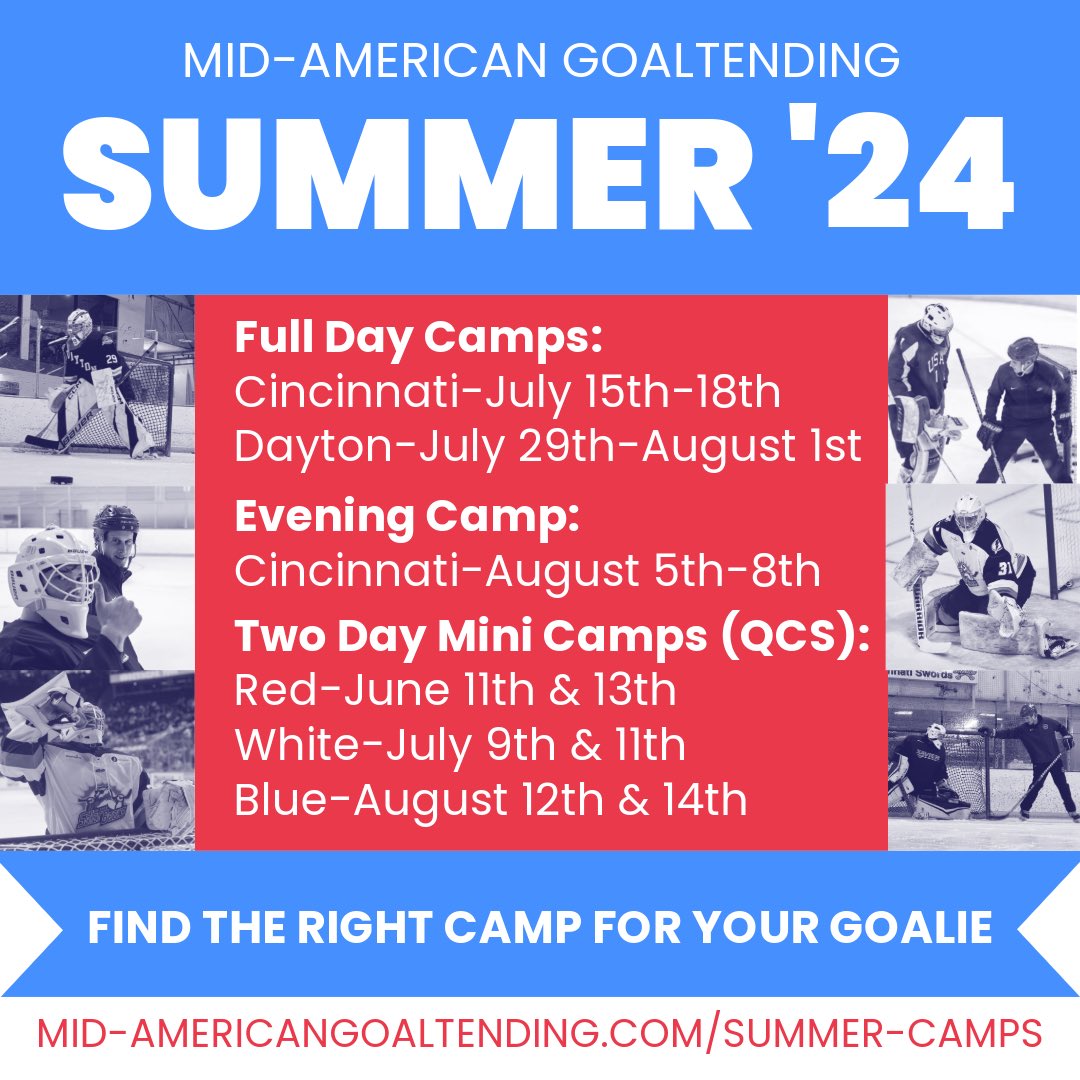 MID-AMERICAN GOALTENDING
SUMMER '24

Full Day Camps:
Cincinnati-July 15th-18th
Dayton-July 29th-August 1st

Evening Camp:
Cincinnati-August 5th-8th

Two Day Mini Camps (QCS):
Red-June 11th & 13th
White-July 9th & 11th
Blue-August 12th & 14th

FIND THE RIGHT CAMP FOR YOUR GOALIE

MID-AMERICANGOALTENDING.COM/SUMMER-CAMPS